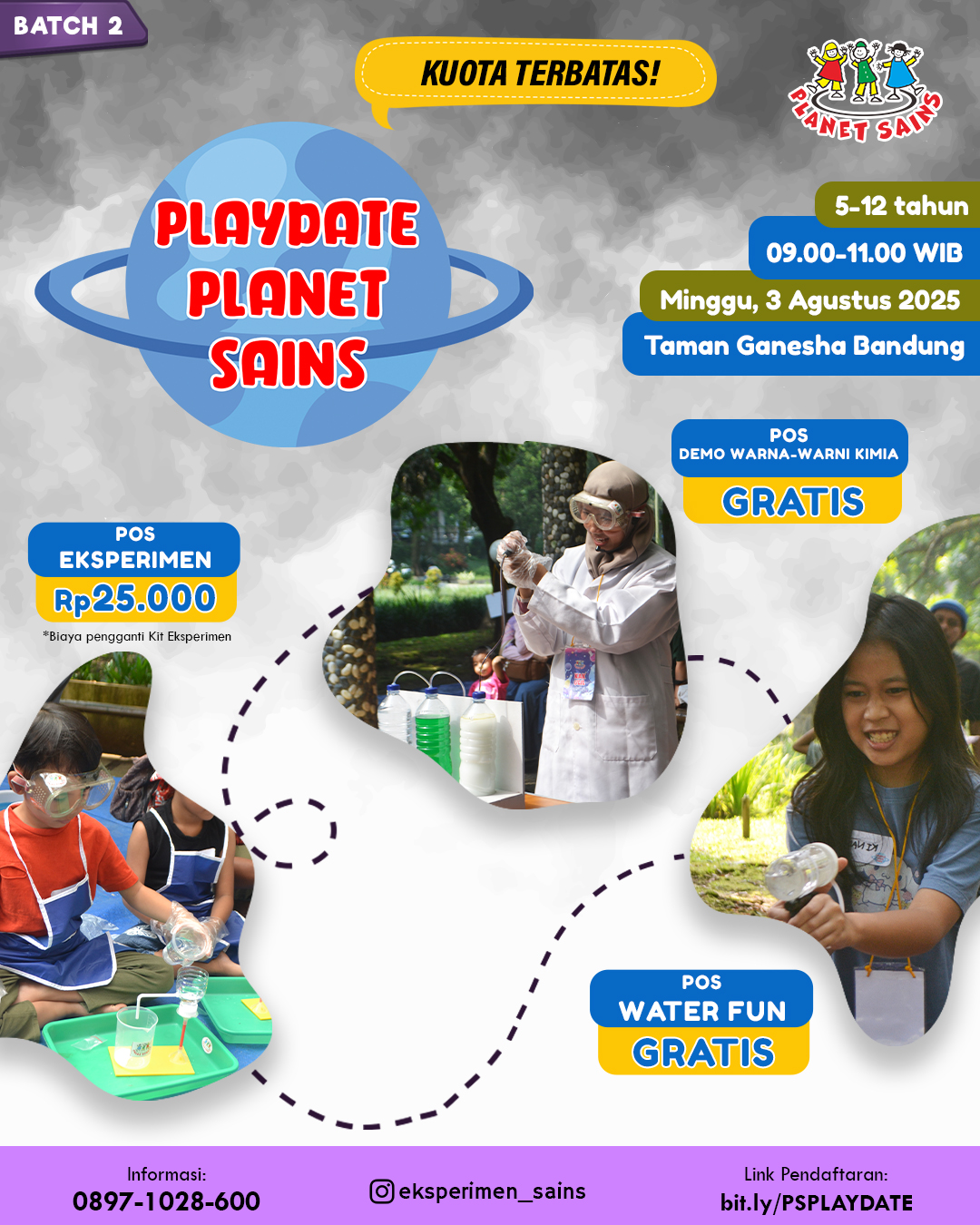 BATCH 2

KUOTA TERBATAS!

PLANET SAINS

PLAYDATE PLANET SAINS

5-12 tahun

09.00-11.00 WIB

Minggu, 3 Agustus 2025

Taman Ganesha Bandung

POS
DEMO WARNA-WARNI KIMIA
GRATIS

POS
EKSPERIMEN
Rp25.000
*Biaya pengganti Kit Eksperimen

POS
WATER FUN
GRATIS

Informasi:
0897-1028-600

eksperimen_sains

Link Pendaftaran:
bit.ly/PSPLAYDATE